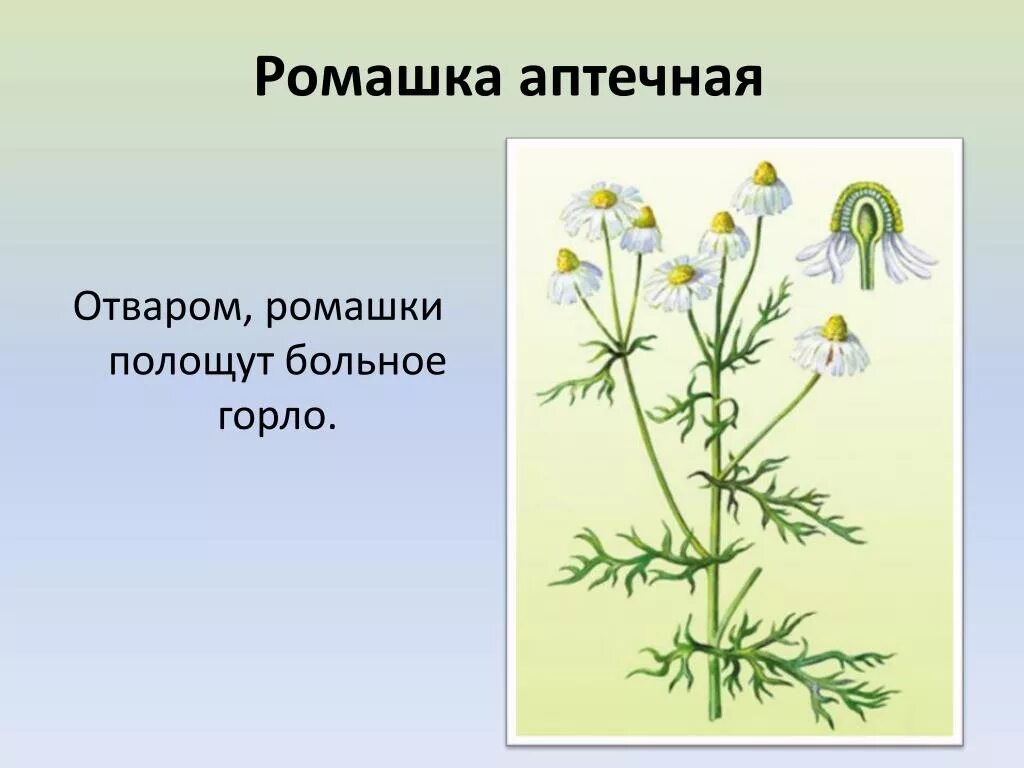 Ромашка аптечная

Отваром, ромашки полощут больное горло.